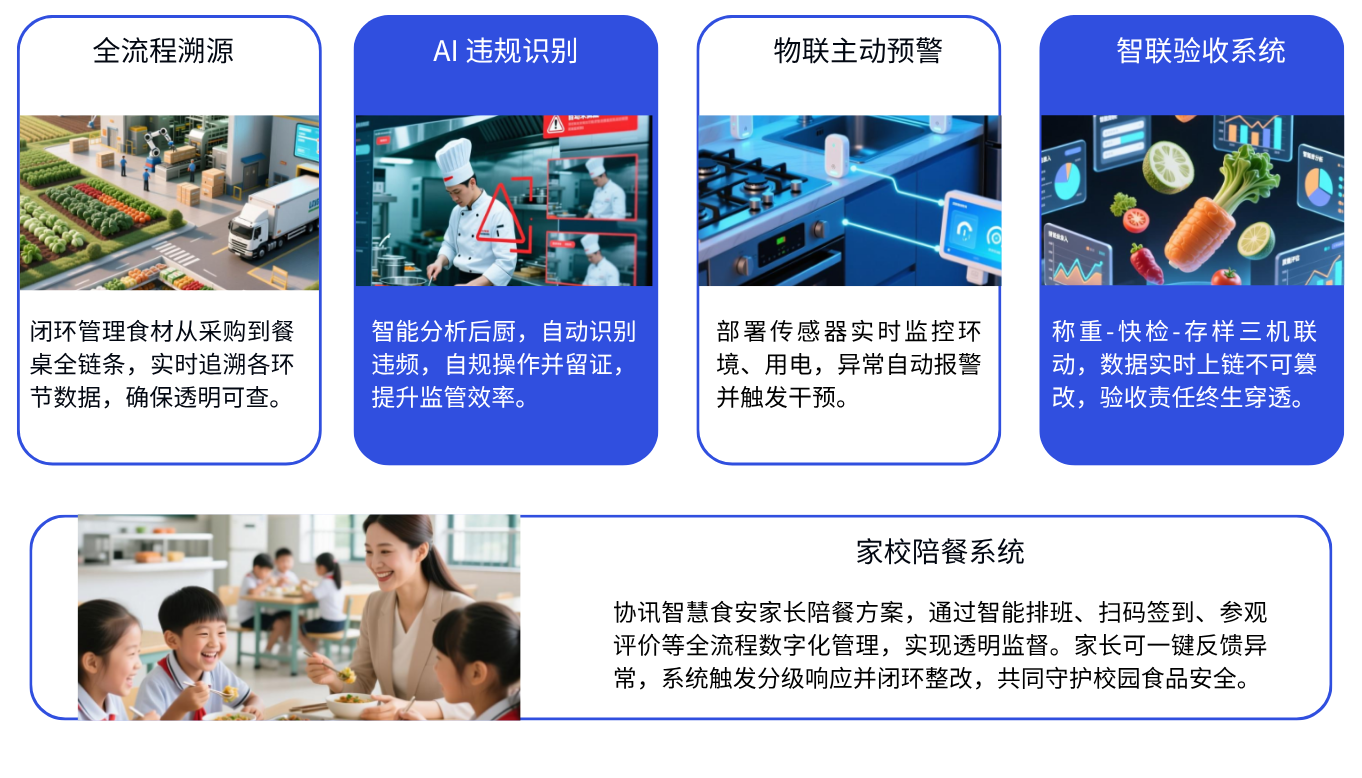 全流程溯源

闭环管理食材从采购到餐桌全链条，实时追溯各环节数据，确保透明可查。

AI 违规识别

智能分析后厨，自动识别违频，自规操作并留证，提升监管效率。

物联主动预警

部署传感器实时监控环境、用电，异常自动报警并触发干预。

智联验收系统

称重-快检-存样三机联动，数据实时上链不可篡改，验收责任终生穿透。

家校陪餐系统

协讯智慧食安家长陪餐方案，通过智能排班、扫码签到、参观评价等全流程数字化管理，实现透明监督。家长可一键反馈异常，系统触发分级响应并闭环整改，共同守护校园食品安全。